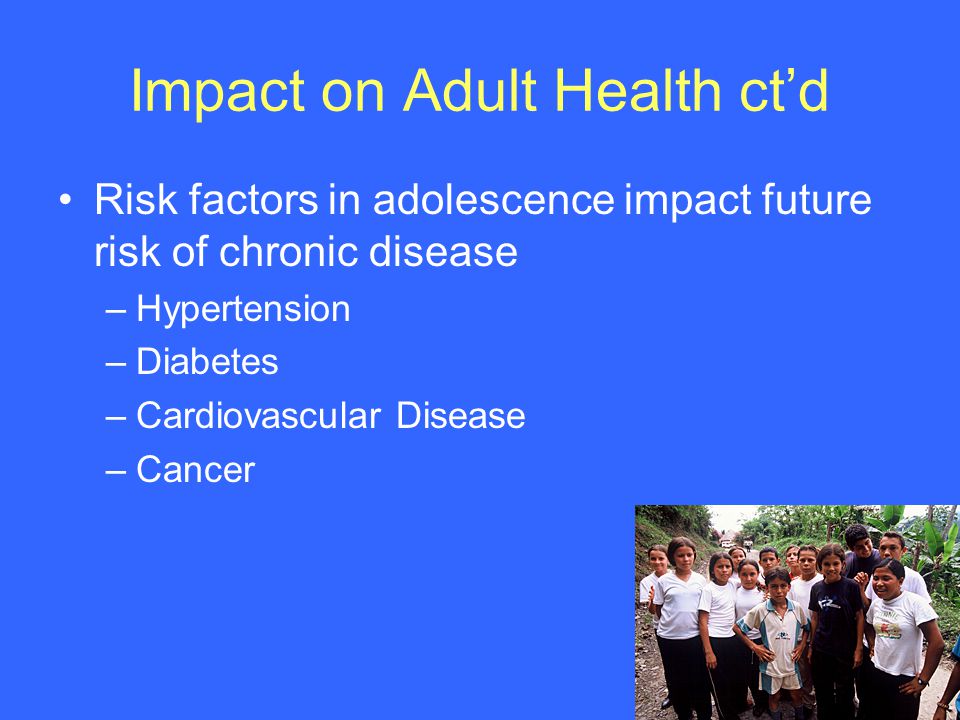 Impact on Adult Health ct'd

• Risk factors in adolescence impact future risk of chronic disease
– Hypertension
– Diabetes
– Cardiovascular Disease
– Cancer